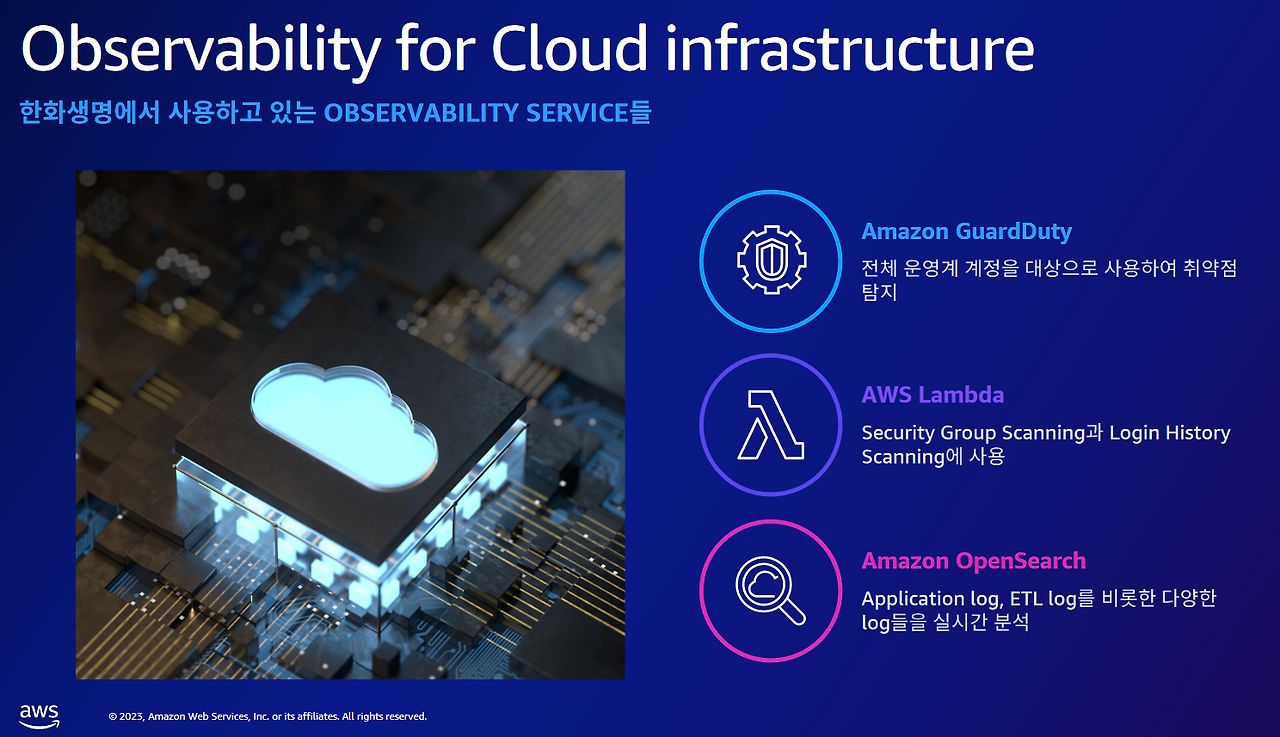 Observability for Cloud infrastructure

한화생명에서 사용하고 있는 OBSERVABILITY SERVICE들

Amazon GuardDuty

전체 운영계 계정을 대상으로 사용하여 취약점 탐지

AWS Lambda

Security Group Scanning과 Login History Scanning에 사용

Amazon OpenSearch

Application log, ETL log를 비롯한 다양한 log들을 실시간 분석

aws

© 2023, Amazon Web Services, Inc. or its affiliates. All rights reserved.